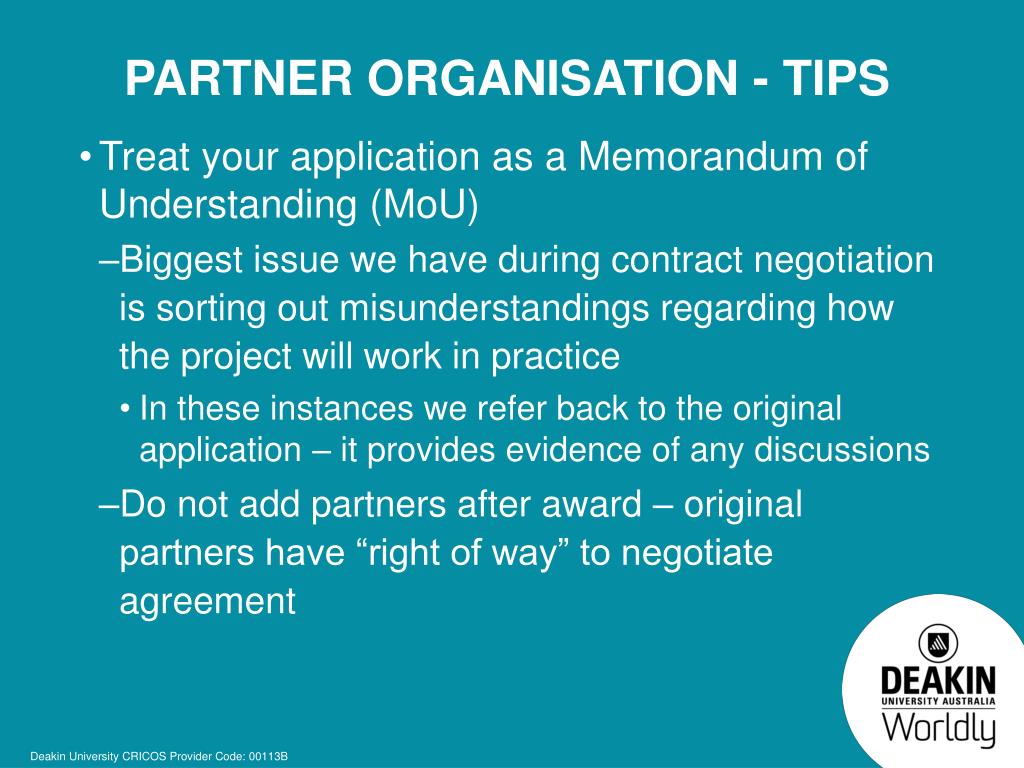 PARTNER ORGANISATION - TIPS

• Treat your application as a Memorandum of Understanding (MoU)

–Biggest issue we have during contract negotiation is sorting out misunderstandings regarding how the project will work in practice

• In these instances we refer back to the original application – it provides evidence of any discussions

–Do not add partners after award – original partners have “right of way” to negotiate agreement

DEAKIN
UNIVERSITY AUSTRALIA
Worldly

Deakin University CRICOS Provider Code: 00113B